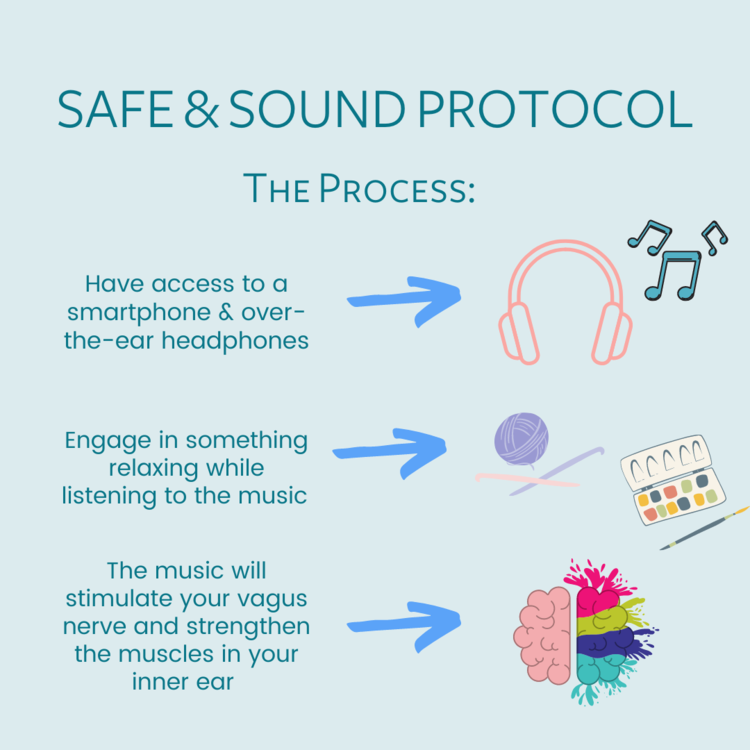 SAFE & SOUND PROTOCOL

THE PROCESS:

Have access to a smartphone & over-the-ear headphones

Engage in something relaxing while listening to the music

The music will stimulate your vagus nerve and strengthen the muscles in your inner ear